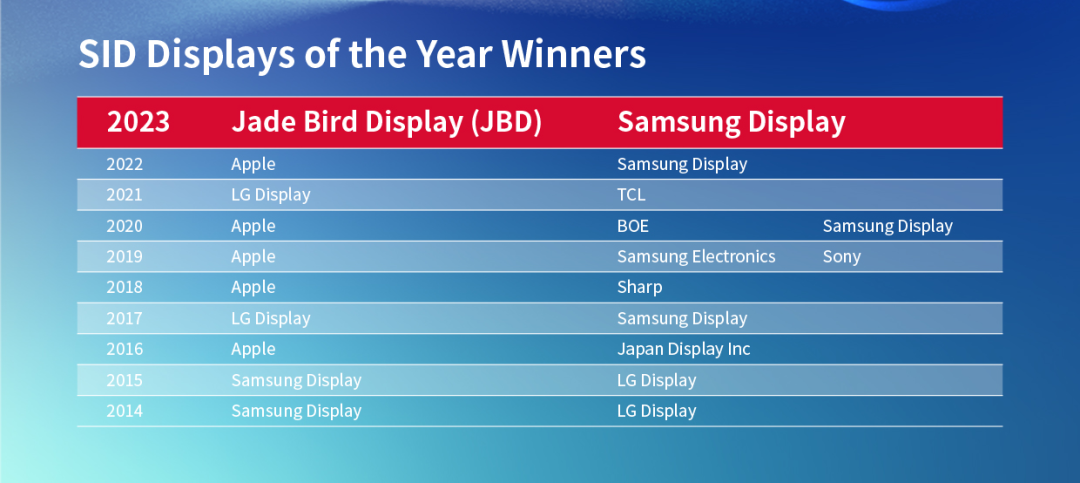 SID Displays of the Year Winners

| 2023 | Jade Bird Display (JBD) | Samsung Display | |
|---|---|---|---|
| 2022 | Apple | Samsung Display | |
| 2021 | LG Display | TCL | |
| 2020 | Apple | BOE | Samsung Display |
| 2019 | Apple | Samsung Electronics | Sony |
| 2018 | Apple | Sharp | |
| 2017 | LG Display | Samsung Display | |
| 2016 | Apple | Japan Display Inc | |
| 2015 | Samsung Display | LG Display | |
| 2014 | Samsung Display | LG Display | |